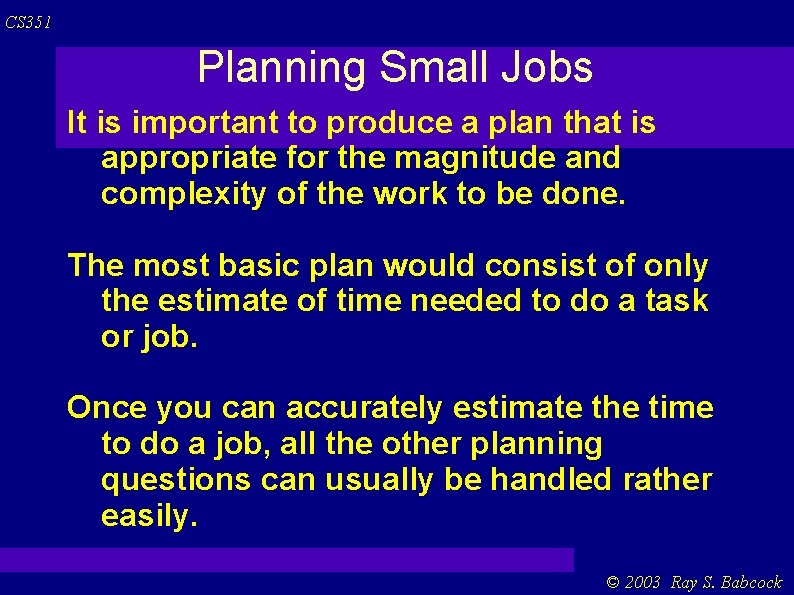 CS351

Planning Small Jobs

It is important to produce a plan that is appropriate for the magnitude and complexity of the work to be done.

The most basic plan would consist of only the estimate of time needed to do a task or job.

Once you can accurately estimate the time to do a job, all the other planning questions can usually be handled rather easily.

© 2003 Ray S. Babcock